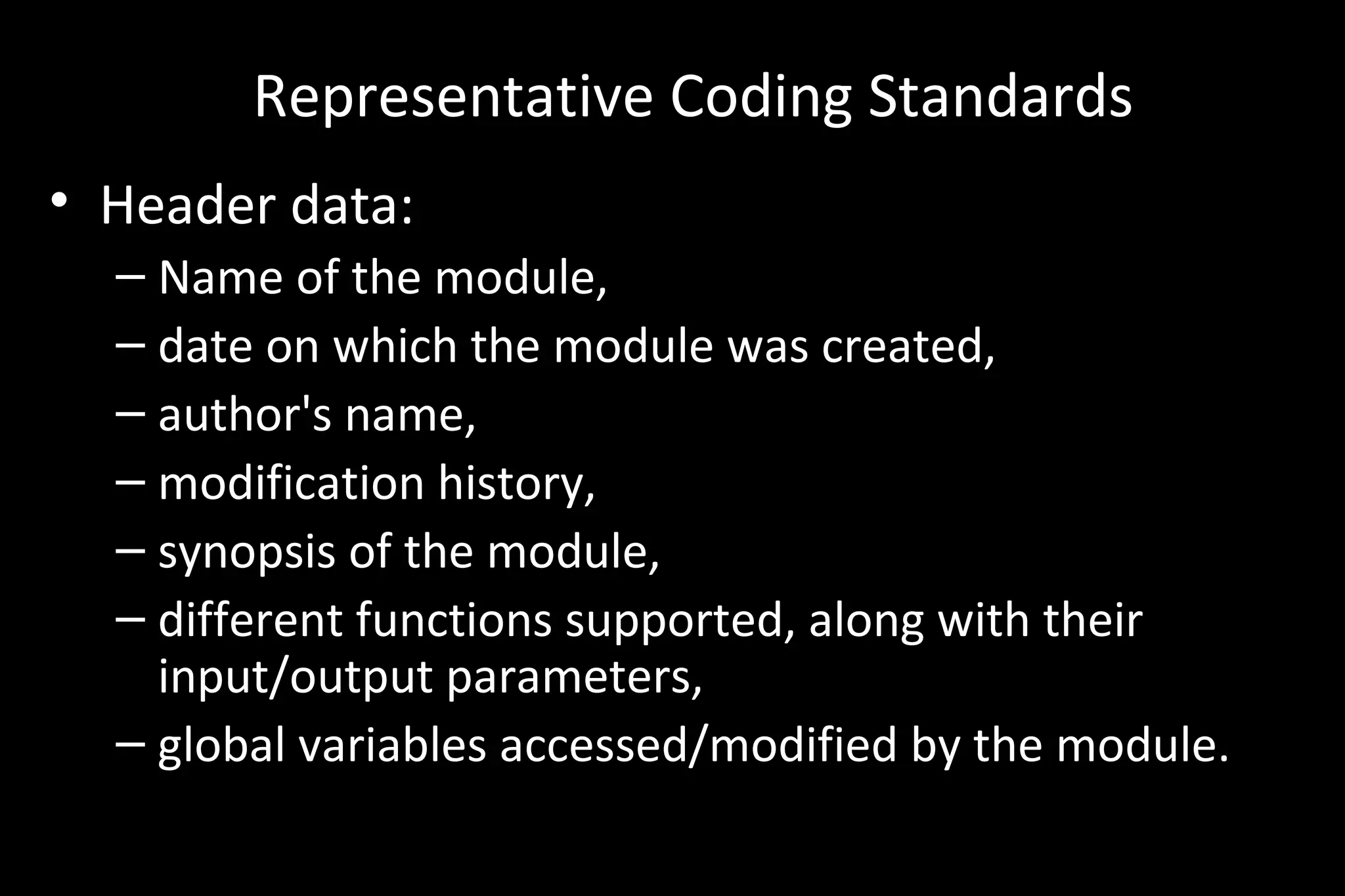 Representative Coding Standards

• Header data:
– Name of the module,
– date on which the module was created,
– author's name,
– modification history,
– synopsis of the module,
– different functions supported, along with their input/output parameters,
– global variables accessed/modified by the module.